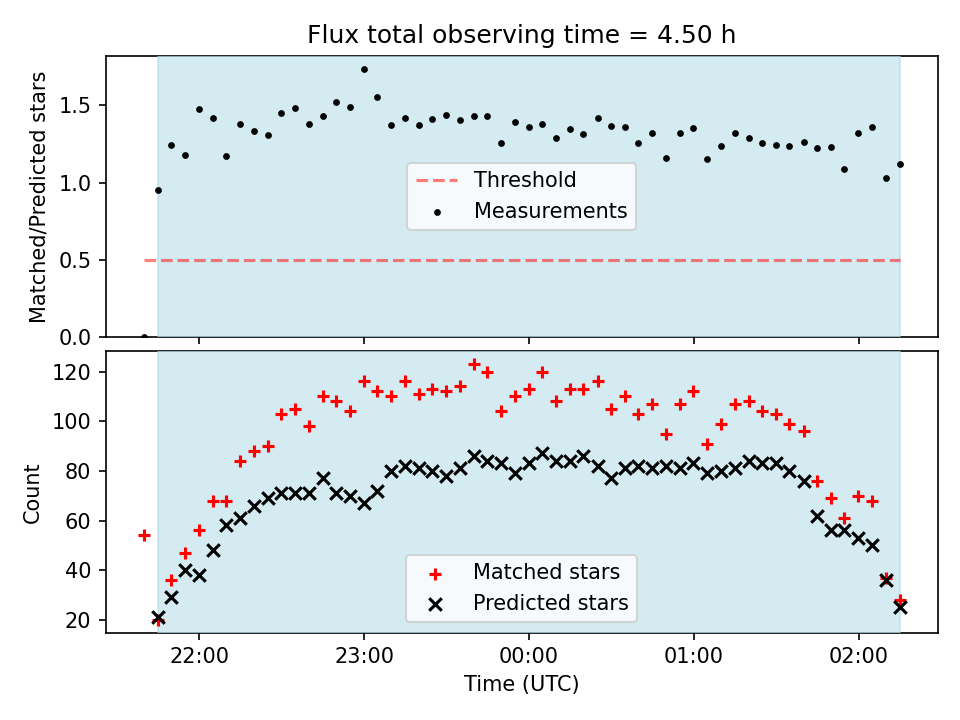 Flux total observing time = 4.50 h

Matched/Predicted stars

1.5
1.0
0.5
0.0

Threshold
Measurements

Count

120
100
80
60
40
20

Matched stars
Predicted stars

22:00
23:00
00:00
01:00
02:00

Time (UTC)